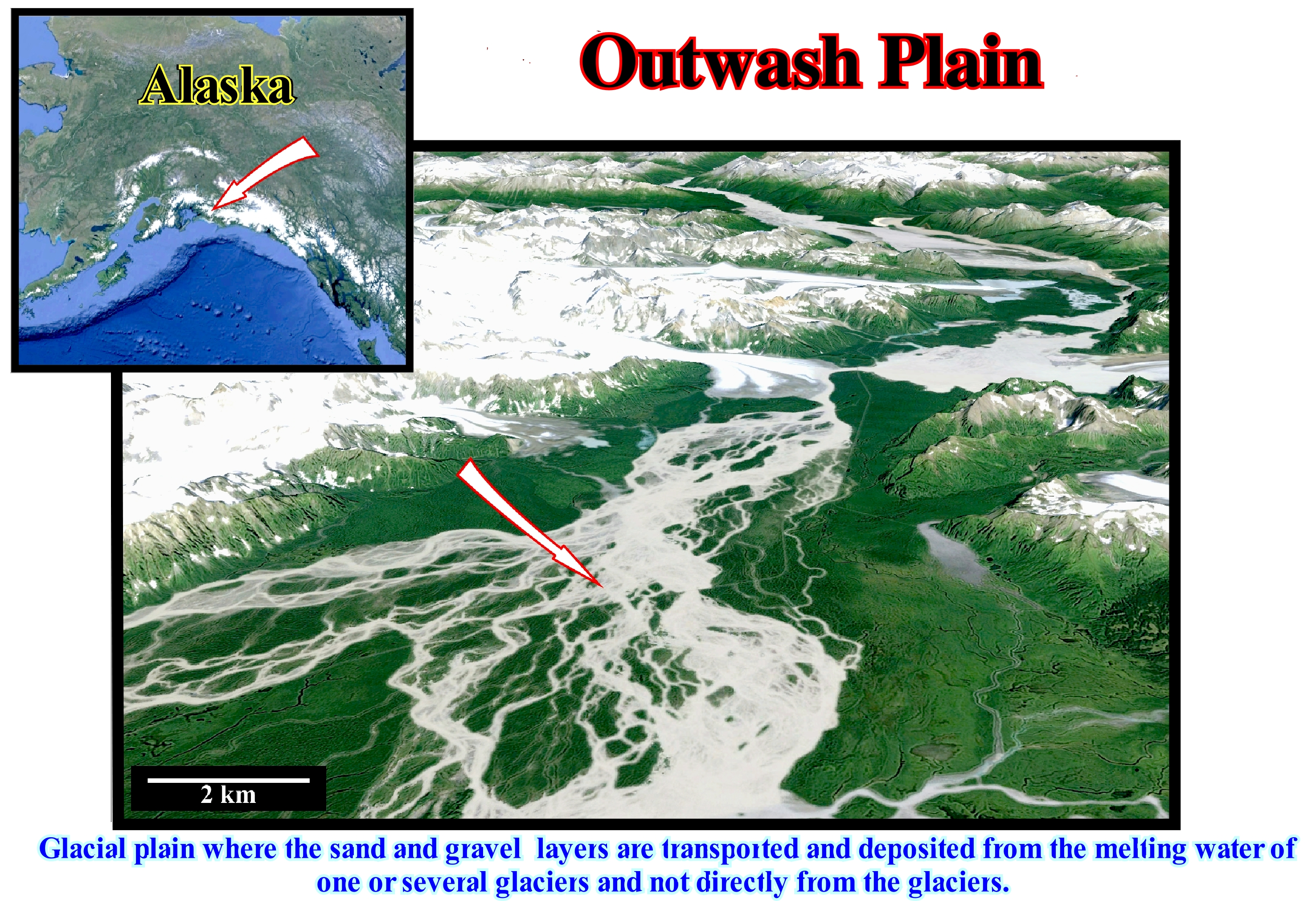 Alaska

Outwash Plain

2 km

Glacial plain where the sand and gravel layers are transported and deposited from the melting water of one or several glaciers and not directly from the glaciers.